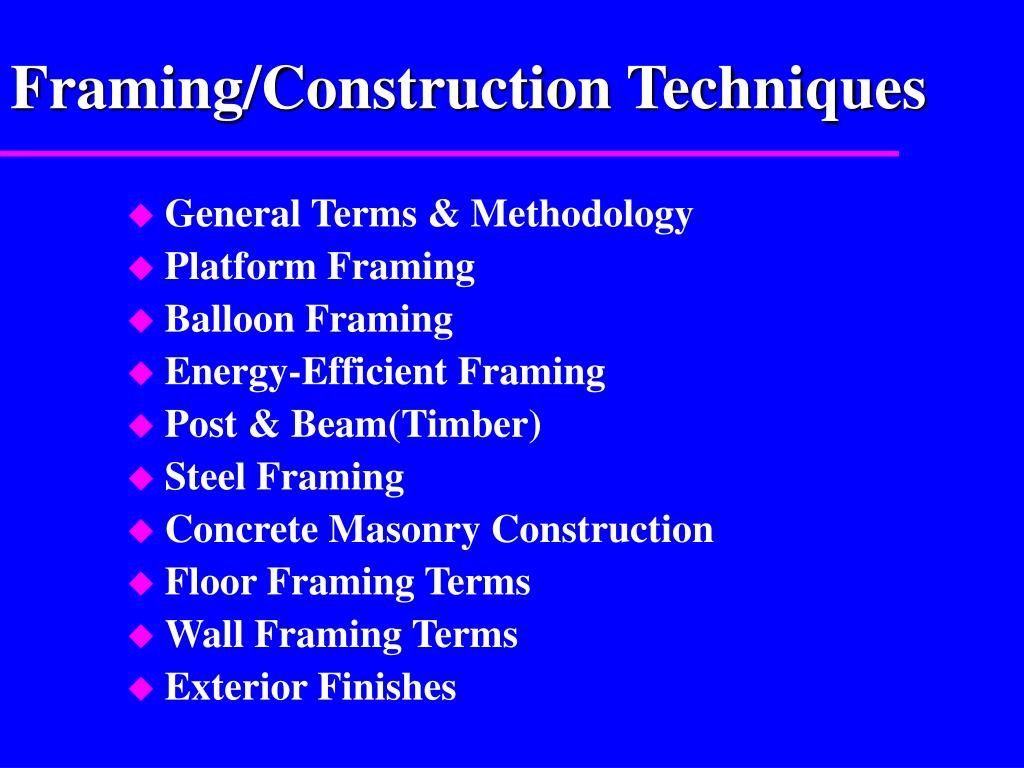 Framing/Construction Techniques

- General Terms & Methodology
- Platform Framing
- Balloon Framing
- Energy-Efficient Framing
- Post & Beam(Timber)
- Steel Framing
- Concrete Masonry Construction
- Floor Framing Terms
- Wall Framing Terms
- Exterior Finishes